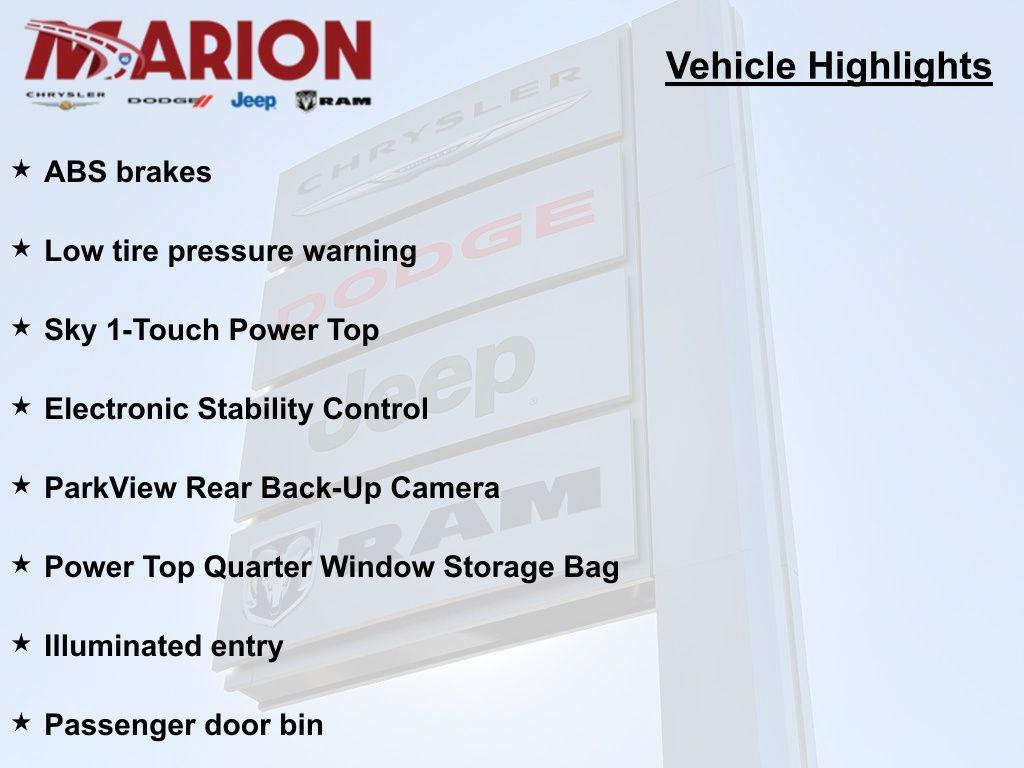 MARION
CHRYSLER DODGE Jeep RAM

Vehicle Highlights

★ ABS brakes

★ Low tire pressure warning

★ Sky 1-Touch Power Top

★ Electronic Stability Control

★ ParkView Rear Back-Up Camera

★ Power Top Quarter Window Storage Bag

★ Illuminated entry

★ Passenger door bin

CHRYSLER
DODGE
Jeep
RAM